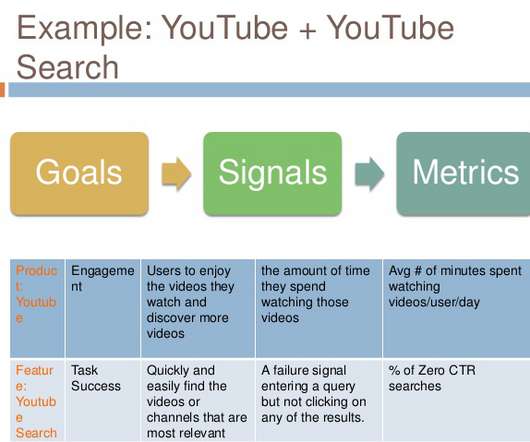 Example: YouTube + YouTube Search

Goals

Signals

Metrics

| Product: Youtube | Engagement | Users to enjoy the videos they watch and discover more videos | the amount of time they spend watching those videos | Avg # of minutes spent watching videos/user/day |
|---|---|---|---|---|
| Feature: Youtube Search | Task Success | Quickly and easily find the videos or channels that are most relevant | A failure signal entering a query but not clicking on any of the results. | % of Zero CTR searches |